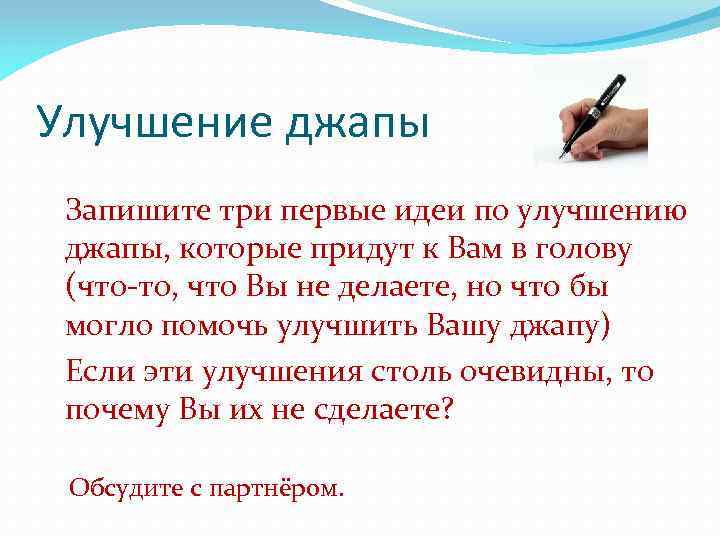 Улучшение джапы

Запишите три первые идеи по улучшению джапы, которые придут к Вам в голову (что-то, что Вы не делаете, но что бы могло помочь улучшить Вашу джапу)

Если эти улучшения столь очевидны, то почему Вы их не сделаете?

Обсудите с партнёром.